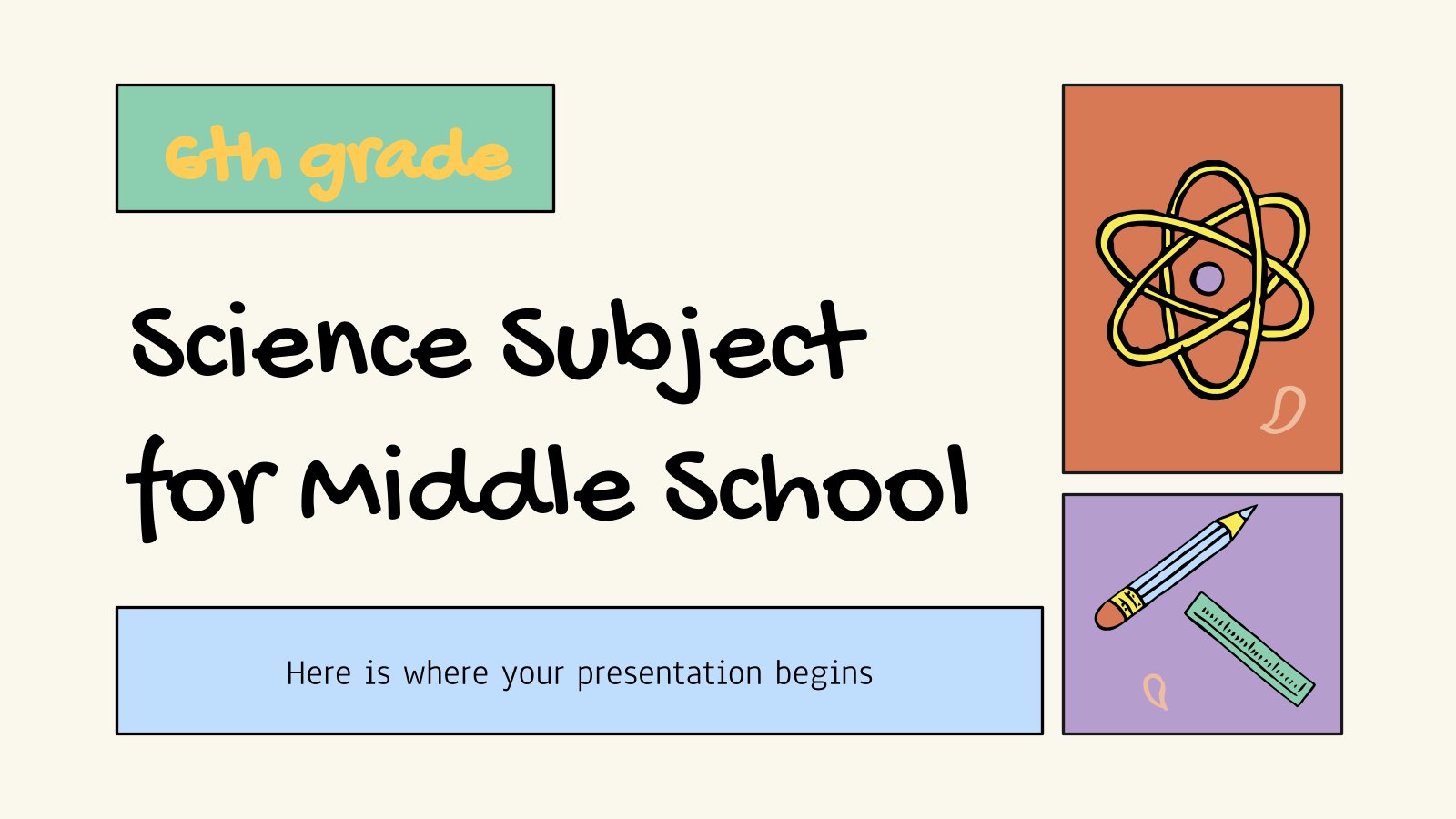 6th grade

Science Subject for Middle School

Here is where your presentation begins